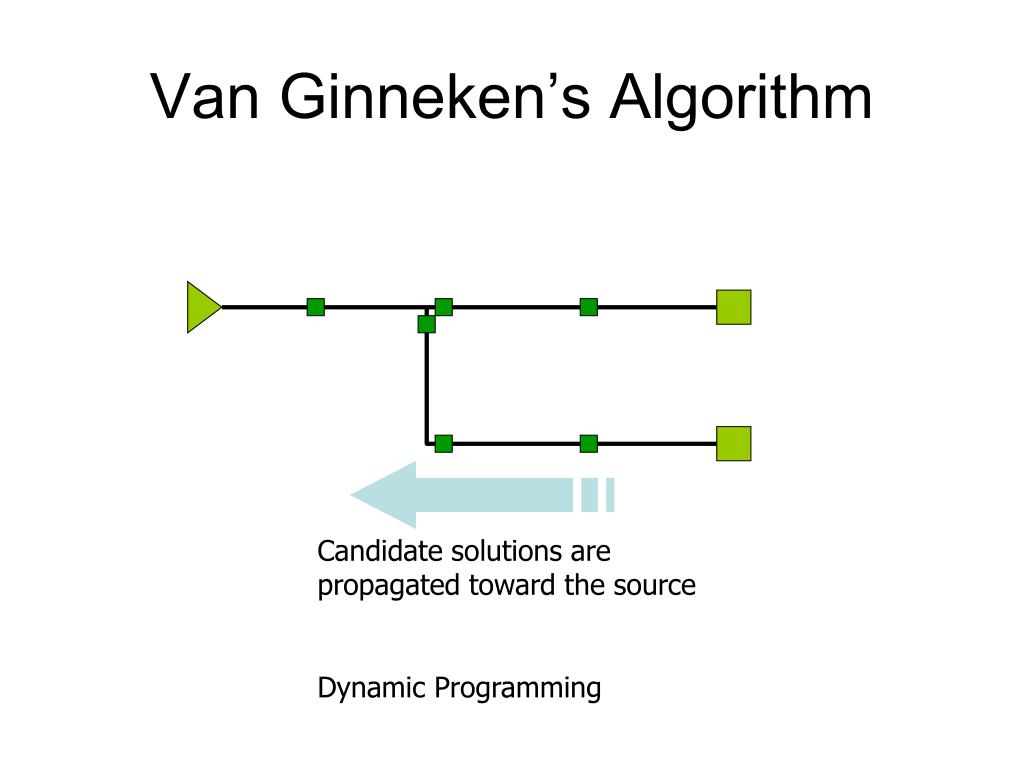 Van Ginneken's Algorithm

Candidate solutions are propagated toward the source

Dynamic Programming